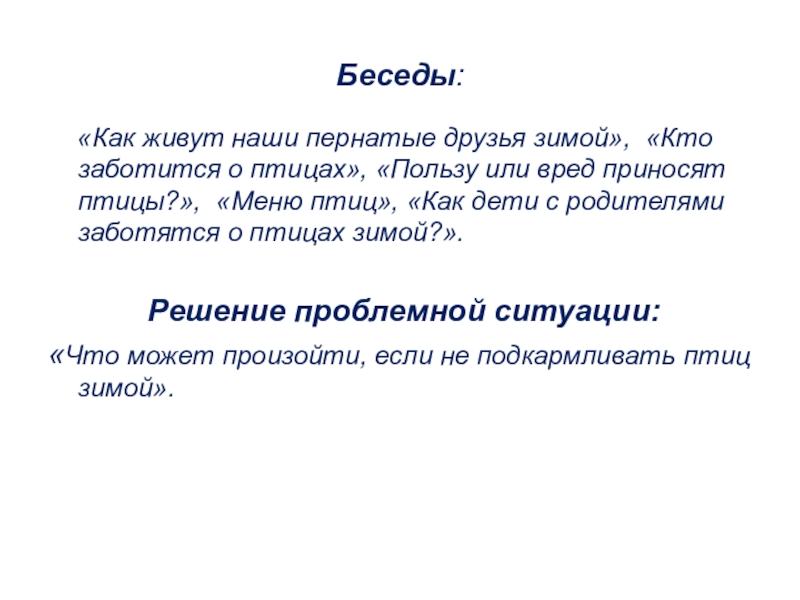 Беседы:

«Как живут наши пернатые друзья зимой», «Кто заботится о птицах», «Пользу или вред приносят птицы?», «Меню птиц», «Как дети с родителями заботятся о птицах зимой?».

Решение проблемной ситуации:

«Что может произойти, если не подкармливать птиц зимой».